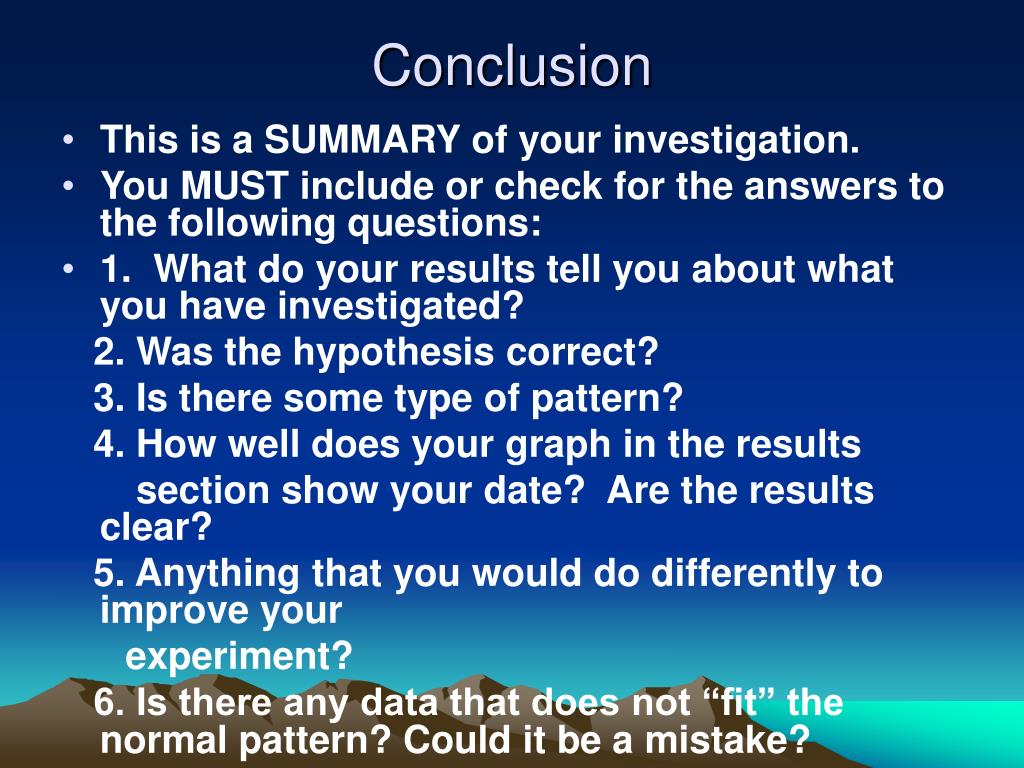 Conclusion

• This is a SUMMARY of your investigation.
• You MUST include or check for the answers to the following questions:
• 1. What do your results tell you about what you have investigated?
2. Was the hypothesis correct?
3. Is there some type of pattern?
4. How well does your graph in the results section show your date? Are the results clear?
5. Anything that you would do differently to improve your experiment?
6. Is there any data that does not “fit” the normal pattern? Could it be a mistake?